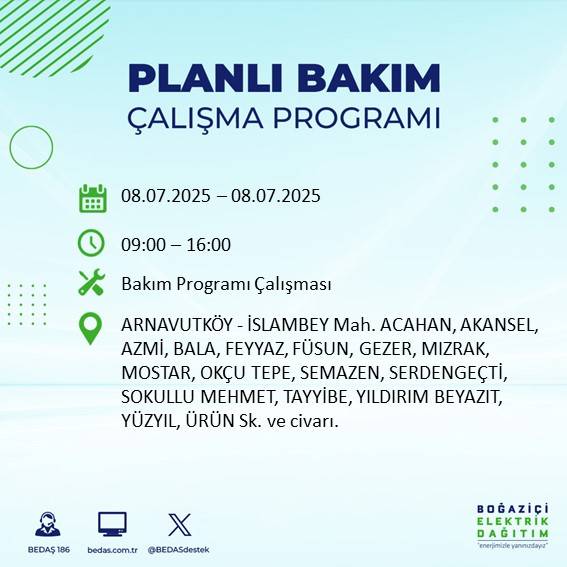 PLANLI BAKIM
ÇALIŞMA PROGRAMI

08.07.2025 – 08.07.2025

09:00 – 16:00

Bakım Programı Çalışması

ARNAVUTKÖY - İSLAMBEY Mah. ACAHAN, AKANSEL, AZMİ, BALA, FEYYAZ, FÜSUN, GEZER, MIZRAK, MOSTAR, OKÇU TEPE, SEMAZEN, SERDENGEÇTİ, SOKULLU MEHMET, TAYYİBE, YILDIRIM BEYAZIT, YÜZYIL, ÜRÜN Sk. ve civarı.

BEDAŞ 186
bedas.com.tr
@BEDASdestek

BOĞAZİÇİ
ELEKTRİK
DAĞITIM
"enerjimizle yanınızdayız"